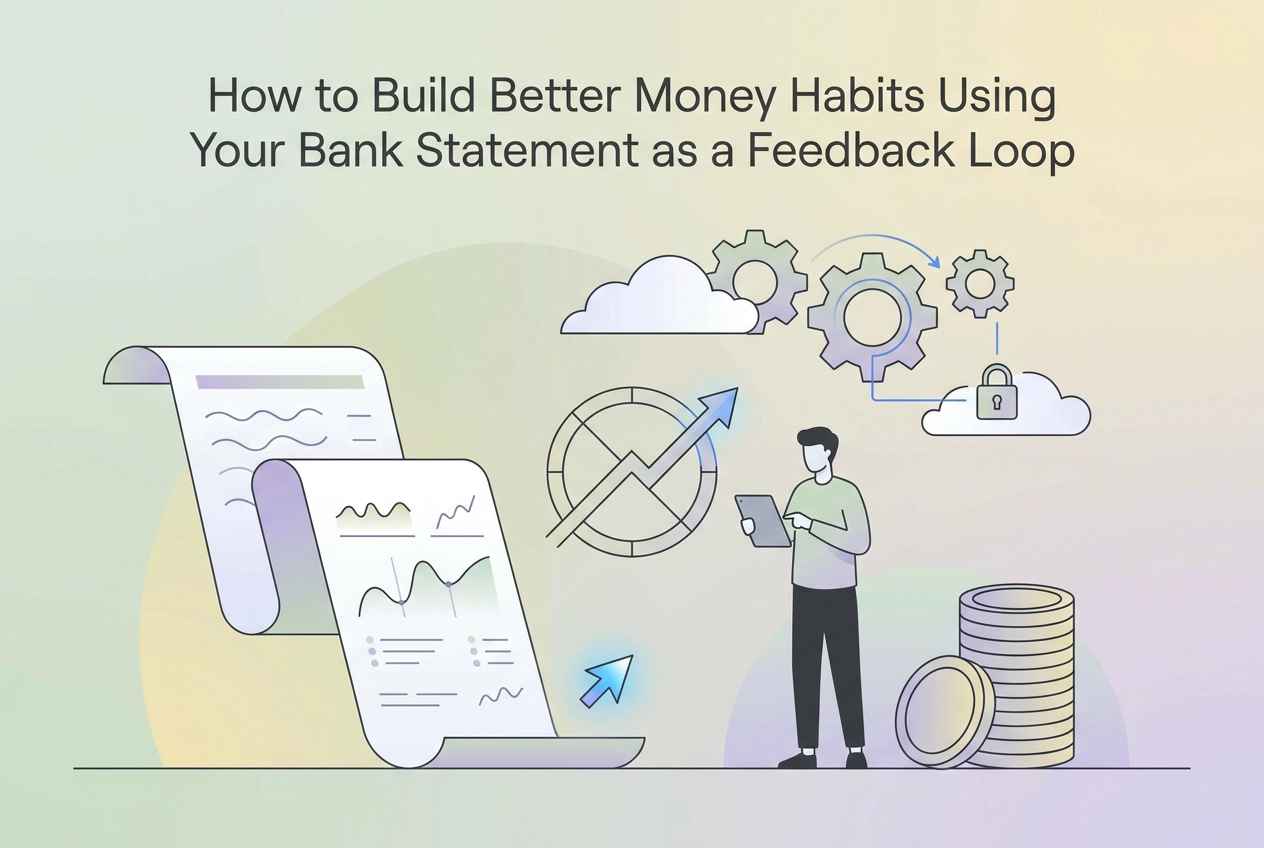 How to Build Better Money Habits Using Your Bank Statement as a Feedback Loop